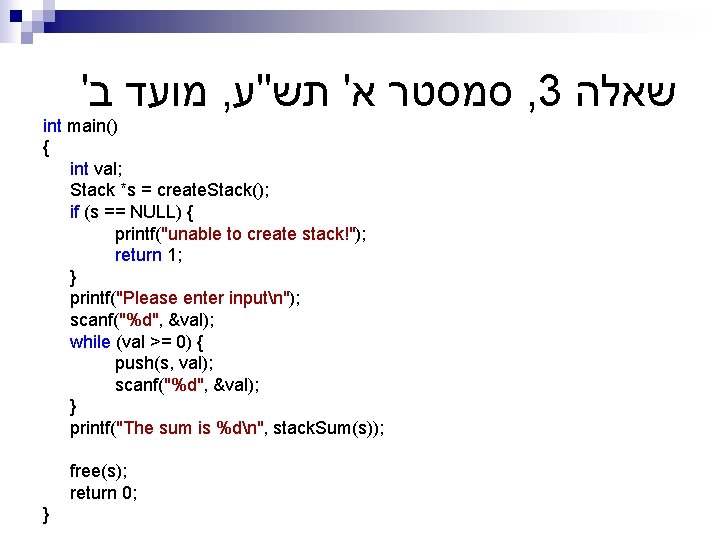 שאלה 3, סמסטר א' תש"ע, מועד ב'

int main()
{
 int val;
 Stack *s = createStack();
 if (s == NULL) {
 printf("unable to create stack!");
 return 1;
 }
 printf("Please enter input\n");
 scanf("%d", &val);
 while (val >= 0) {
 push(s, val);
 scanf("%d", &val);
 }
 printf("The sum is %d\n", stackSum(s));

 free(s);
 return 0;
}